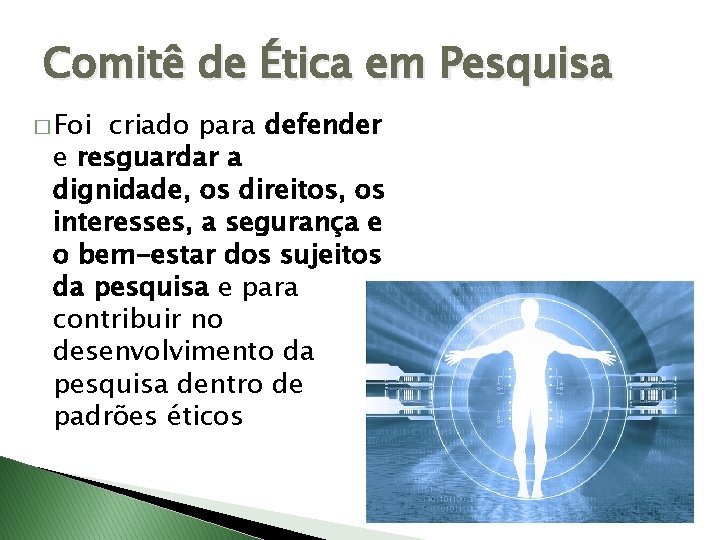 Comitê de Ética em Pesquisa

□ Foi criado para defender e resguardar a dignidade, os direitos, os interesses, a segurança e o bem-estar dos sujeitos da pesquisa e para contribuir no desenvolvimento da pesquisa dentro de padrões éticos